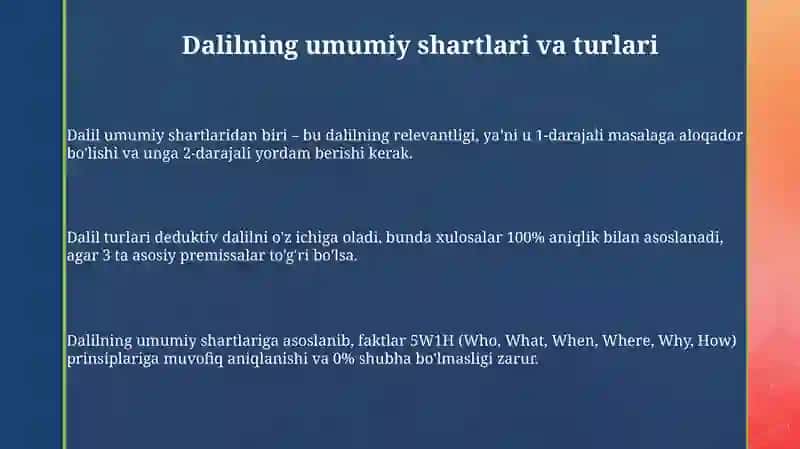 Dalilning umumiy shartlari va turlari

Dalil umumiy shartlaridan biri – bu dalilning relevantligi, ya'ni u 1-darajali masalaga aloqador bo'lishi va unga 2-darajali yordam berishi kerak.

Dalil turlari deduktiv dalilni o'z ichiga oladi, bunda xulosalar 100% aniqlik bilan asoslanadi, agar 3 ta asosiy premissalar to'g'ri bo'lsa.

Dalilning umumiy shartlariga asoslanib, faktlar 5W1H (Who, What, When, Where, Why, How) prinsiplariga muvofiq aniqlanishi va 0% shubha bo'lmasligi zarur.